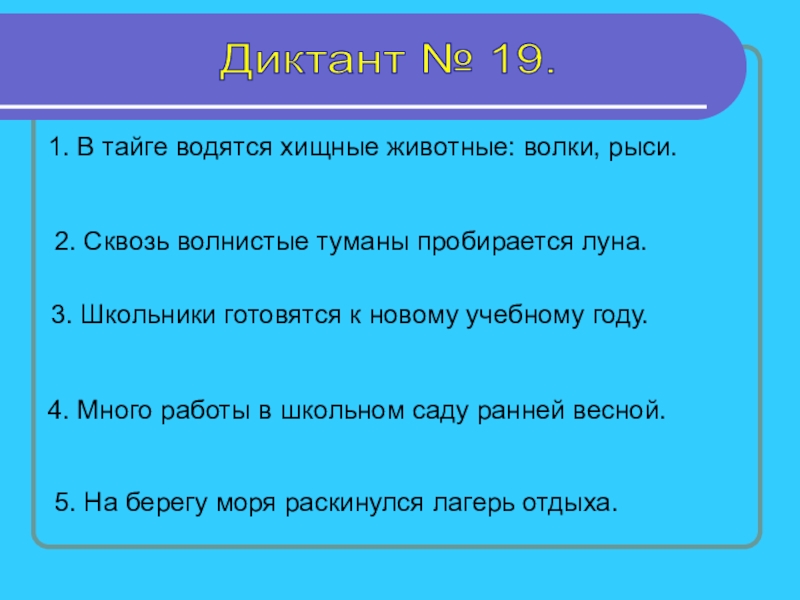 Диктант № 19.

1. В тайге водятся хищные животные: волки, рыси.

2. Сквозь волнистые туманы пробирается луна.

3. Школьники готовятся к новому учебному году.

4. Много работы в школьном саду ранней весной.

5. На берегу моря раскинулся лагерь отдыха.